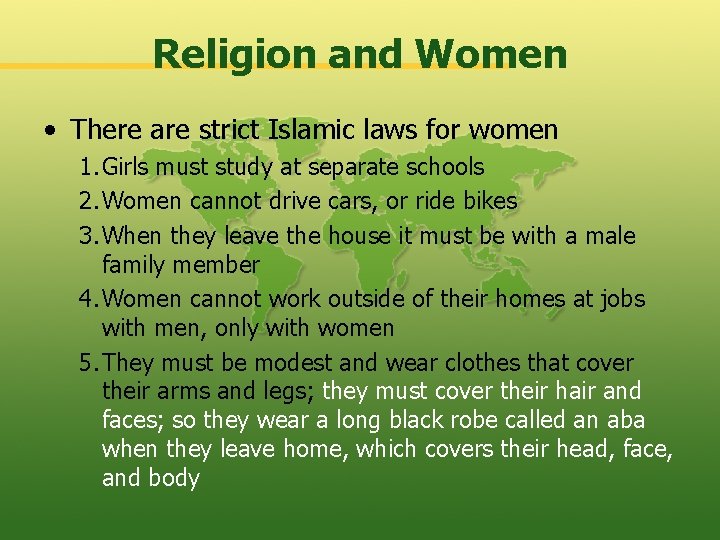 Religion and Women

• There are strict Islamic laws for women

1. Girls must study at separate schools

2. Women cannot drive cars, or ride bikes

3. When they leave the house it must be with a male family member

4. Women cannot work outside of their homes at jobs with men, only with women

5. They must be modest and wear clothes that cover their arms and legs; they must cover their hair and faces; so they wear a long black robe called an aba when they leave home, which covers their head, face, and body